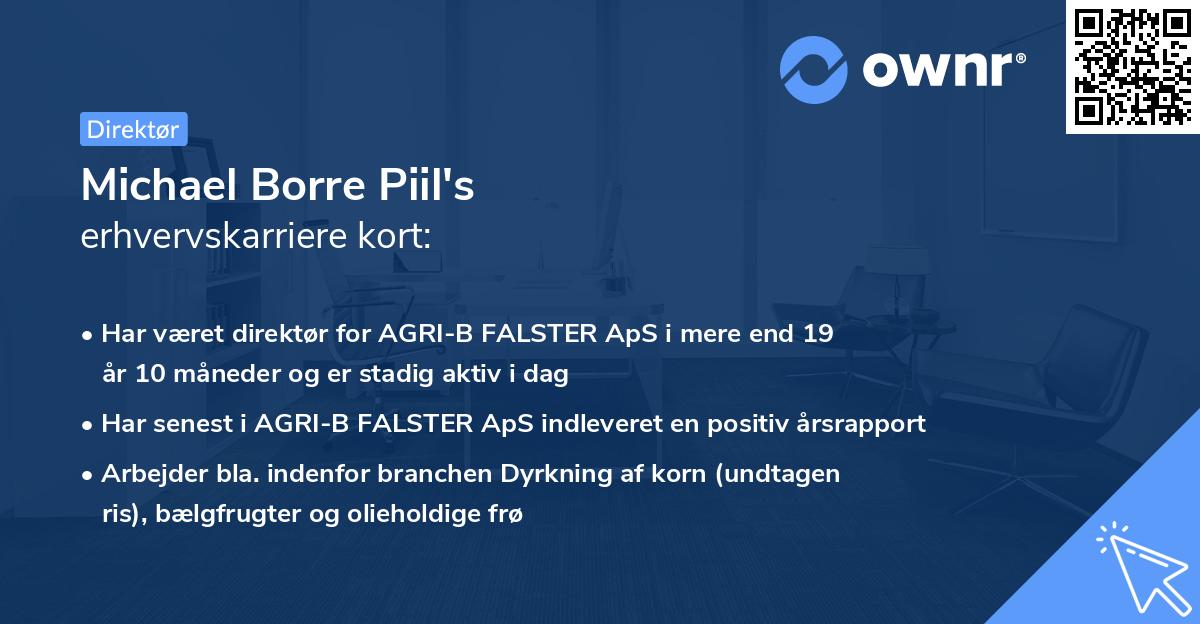 ownr®

Direktør

Michael Borre Piil's
erhvervskarriere kort:

• Har været direktør for AGRI-B FALSTER ApS i mere end 19 år 10 måneder og er stadig aktiv i dag

• Har senest i AGRI-B FALSTER ApS indleveret en positiv årsrapport

• Arbejder bla. indenfor branchen Dyrkning af korn (undtagen ris), bælgfrugter og olieholdige frø